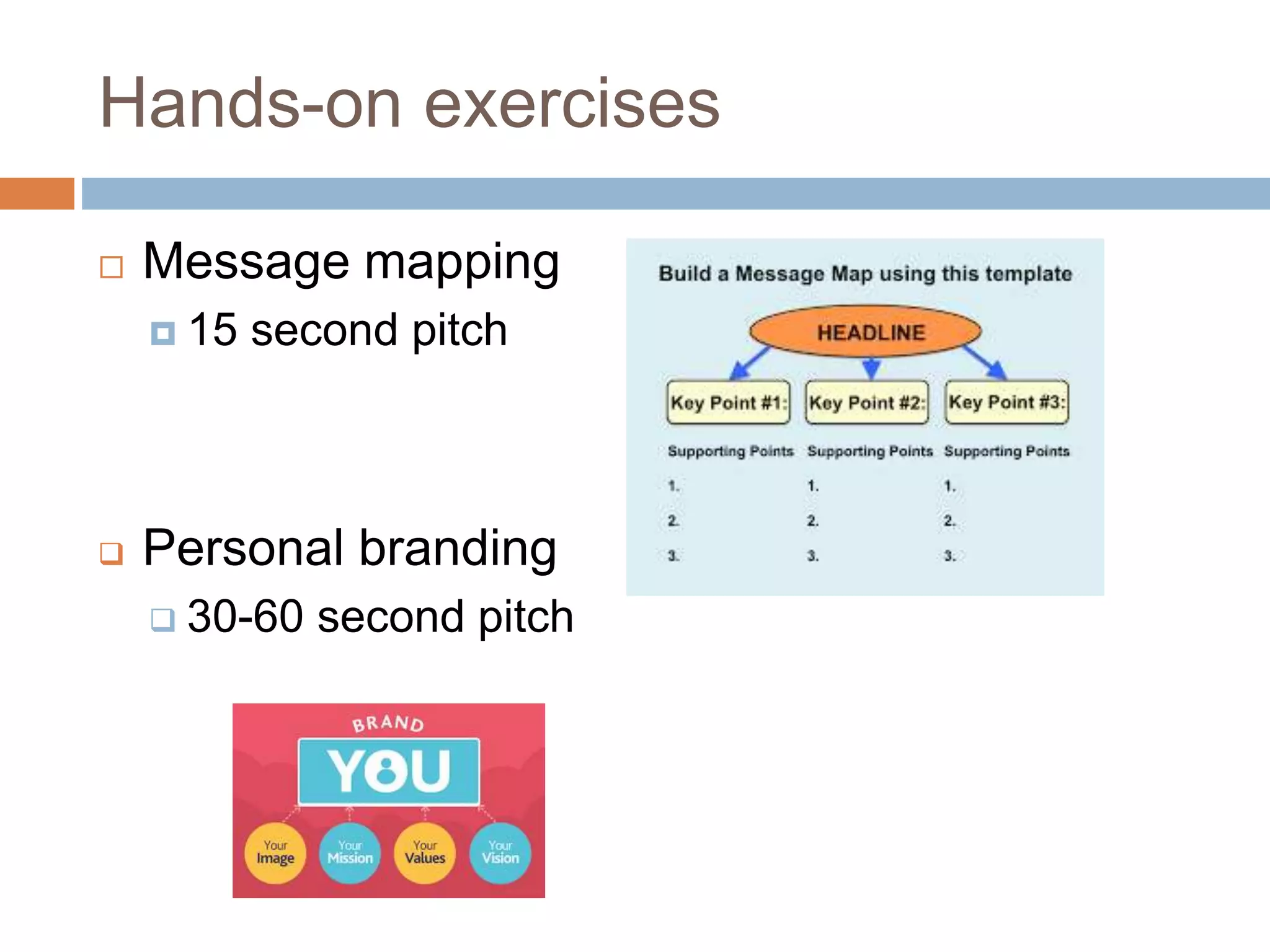 Hands-on exercises

Message mapping

15 second pitch

Personal branding

30-60 second pitch

Build a Message Map using this template

HEADLINE

Key Point #1:
Supporting Points
1.
2.
3.

Key Point #2:
Supporting Points
1.
2.
3.

Key Point #3:
Supporting Points
1.
2.
3.

BRAND
YOU
Your Image
Your Mission
Your Values
Your Vision